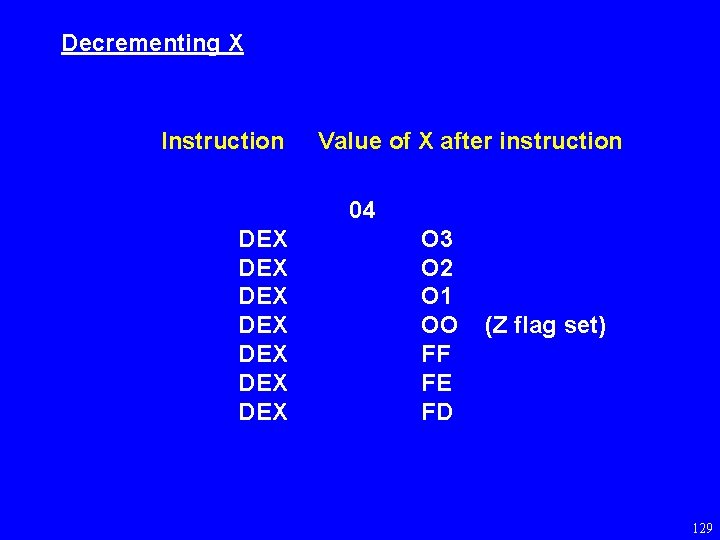 Decrementing X

| Instruction | Value of X after instruction |
|---|---|
| | 04 |
| DEX | O3 |
| DEX | O2 |
| DEX | O1 |
| DEX | OO (Z flag set) |
| DEX | FF |
| DEX | FE |
| DEX | FD |

129